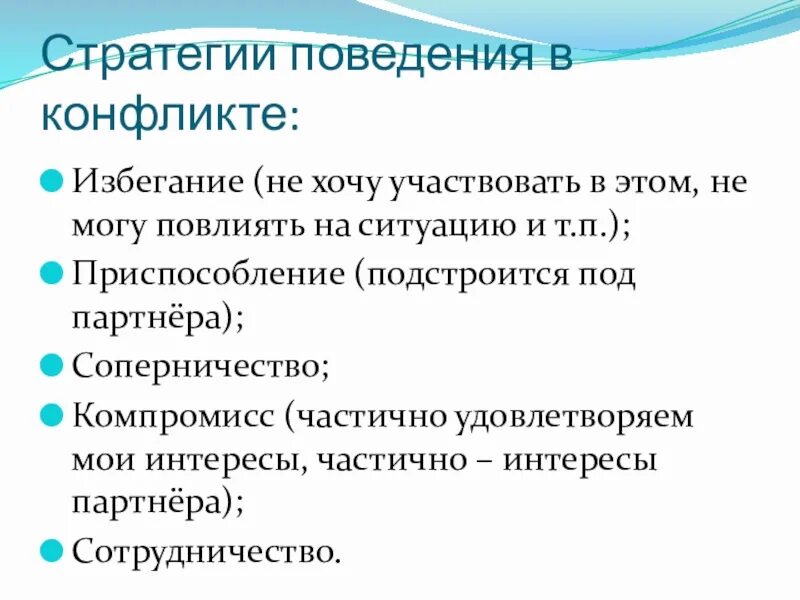 Стратегии поведения в конфликте:

Избегание (не хочу участвовать в этом, не могу повлиять на ситуацию и т.п.);

Приспособление (подстроится под партнёра);

Соперничество;

Компромисс (частично удовлетворяем мои интересы, частично – интересы партнёра);

Сотрудничество.